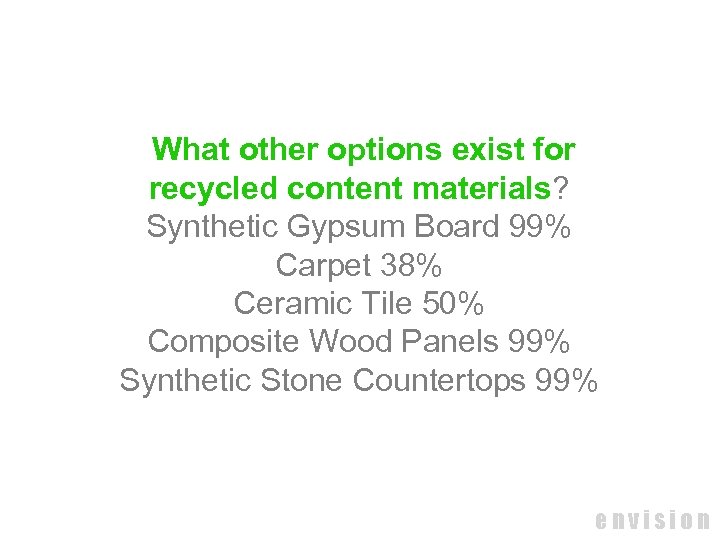 What other options exist for recycled content materials?

Synthetic Gypsum Board 99%

Carpet 38%

Ceramic Tile 50%

Composite Wood Panels 99%

Synthetic Stone Countertops 99%

envision